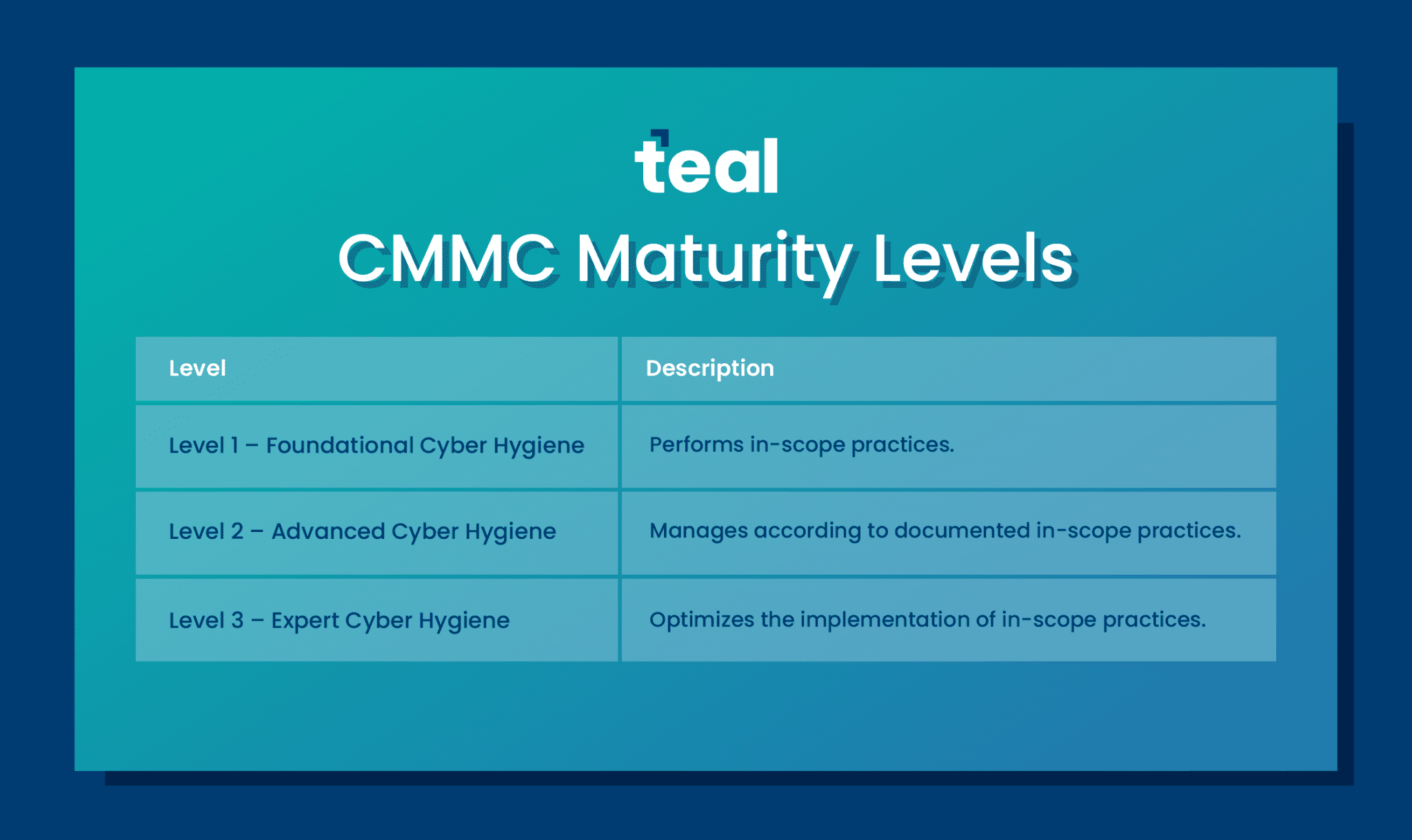 teal

CMMC Maturity Levels

| Level | Description |
|---|---|
| Level 1 – Foundational Cyber Hygiene | Performs in-scope practices. |
| Level 2 – Advanced Cyber Hygiene | Manages according to documented in-scope practices. |
| Level 3 – Expert Cyber Hygiene | Optimizes the implementation of in-scope practices. |